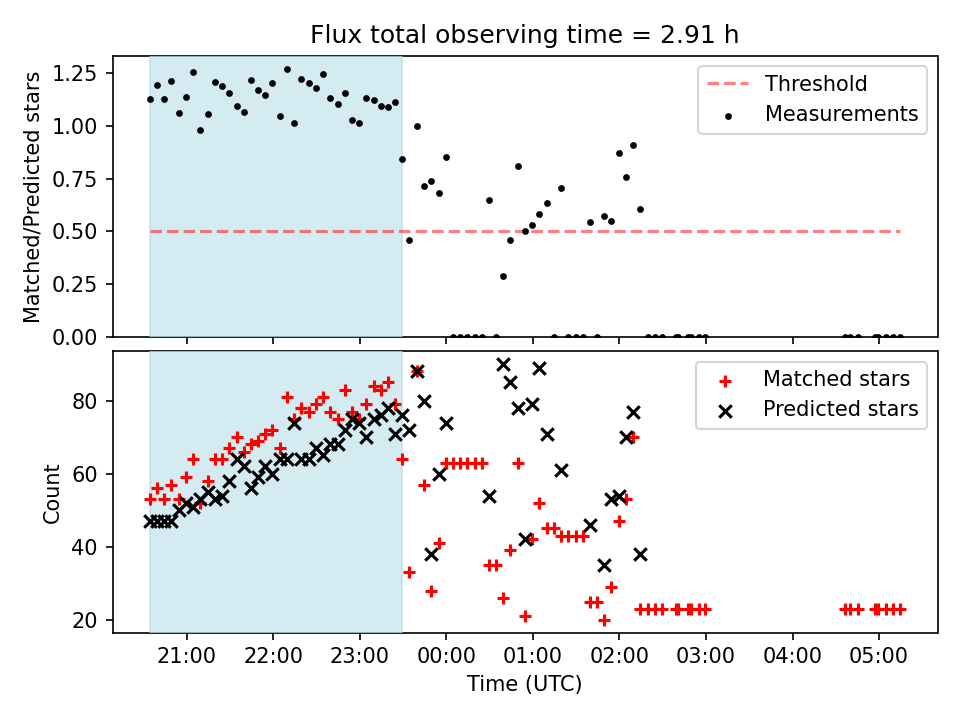 Flux total observing time = 2.91 h

Matched/Predicted stars

1.25
1.00
0.75
0.50
0.25
0.00

Threshold
Measurements

Count

80
60
40
20

Matched stars
Predicted stars

21:00 22:00 23:00 00:00 01:00 02:00 03:00 04:00 05:00

Time (UTC)